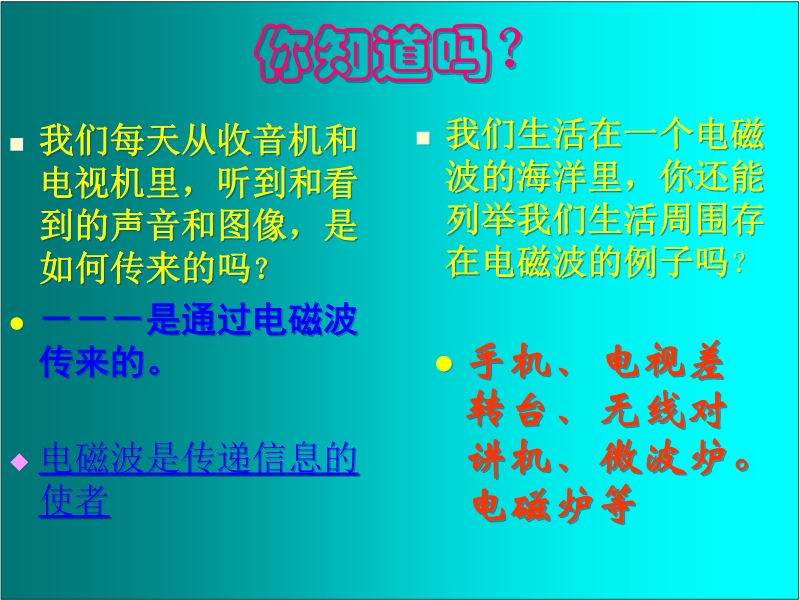 你知道吗？

我们每天从收音机和电视机里，听到和看到的声音和图像，是如何传来的吗？

－－－是通过电磁波传来的。

电磁波是传递信息的使者

我们生活在一个电磁波的海洋里，你还能列举我们生活周围存在电磁波的例子吗？

手机、电视差转台、无线对讲机、微波炉。电磁炉等